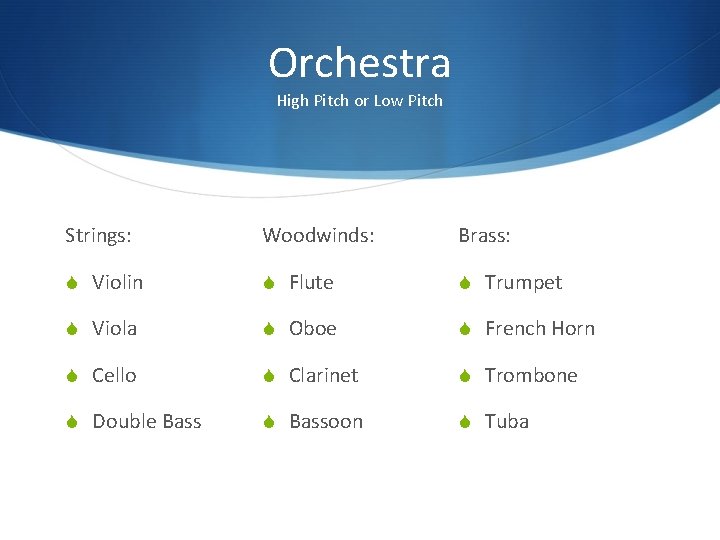 Orchestra
High Pitch or Low Pitch

Strings:

- Violin
- Viola
- Cello
- Double Bass

Woodwinds:

- Flute
- Oboe
- Clarinet
- Bassoon

Brass:

- Trumpet
- French Horn
- Trombone
- Tuba